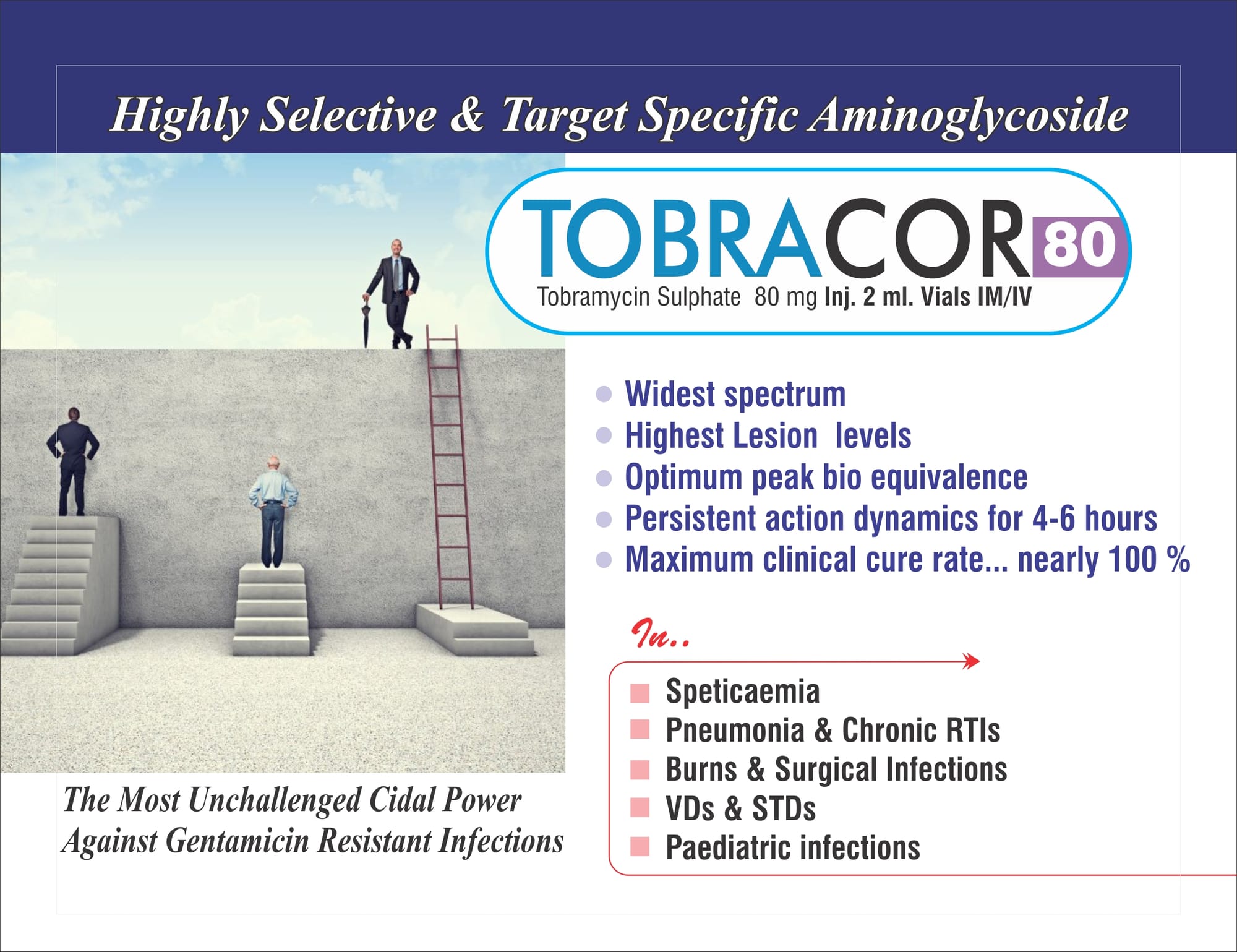 Highly Selective & Target Specific Aminoglycoside

TOBRACOR 80

Tobramycin Sulphate 80 mg Inj. 2 ml. Vials IM/IV

- Widest spectrum
- Highest Lesion levels
- Optimum peak bio equivalence
- Persistent action dynamics for 4-6 hours
- Maximum clinical cure rate... nearly 100 %

In..

- Speticaemia
- Pneumonia & Chronic RTIs
- Burns & Surgical Infections
- VDs & STDs
- Paediatric infections

The Most Unchallenged Cidal Power Against Gentamicin Resistant Infections